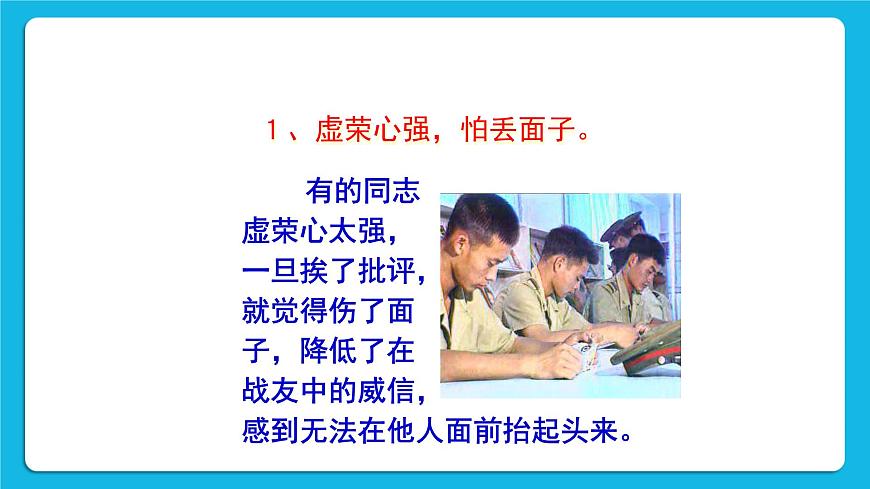 1、虚荣心强，怕丢面子。

有的同志虚荣心太强，一旦挨了批评，就觉得伤了面子，降低了在战友中的威信，感到无法在他人面前抬起头来。